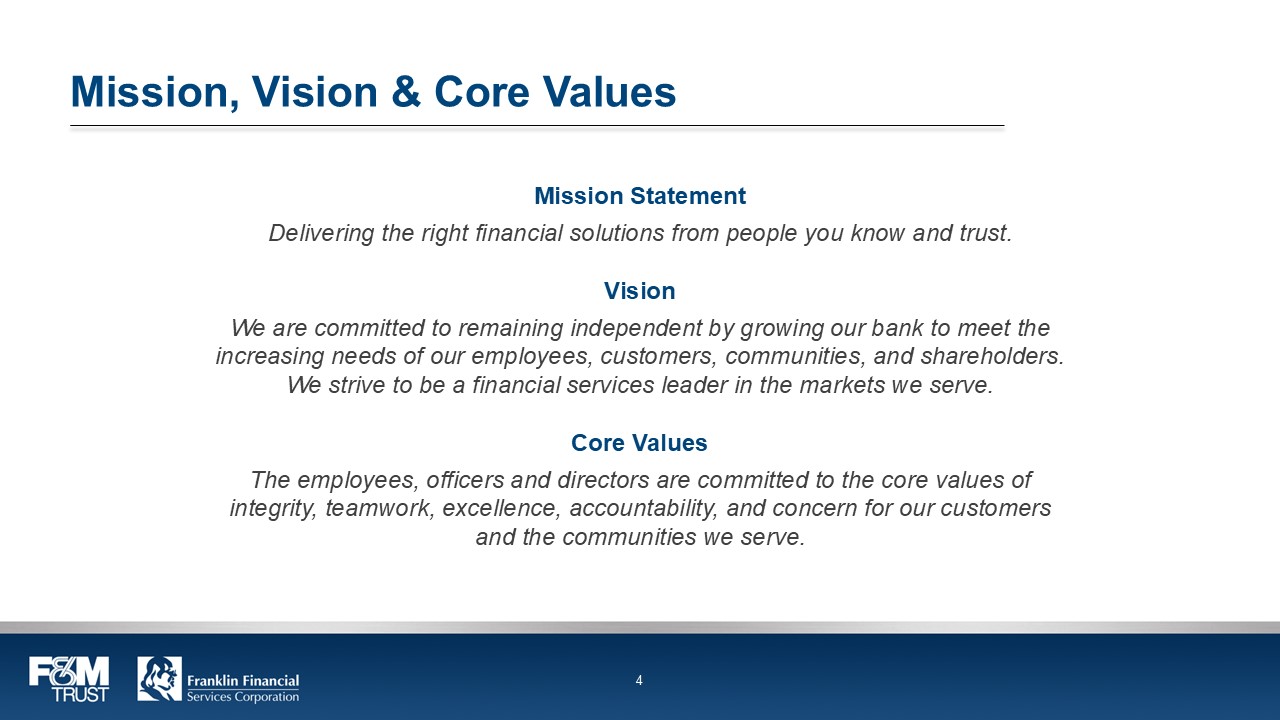 Mission, Vision & Core Values

Mission Statement

Delivering the right financial solutions from people you know and trust.

Vision

We are committed to remaining independent by growing our bank to meet the increasing needs of our employees, customers, communities, and shareholders. We strive to be a financial services leader in the markets we serve.

Core Values

The employees, officers and directors are committed to the core values of integrity, teamwork, excellence, accountability, and concern for our customers and the communities we serve.

F&M TRUST

Franklin Financial Services Corporation

4